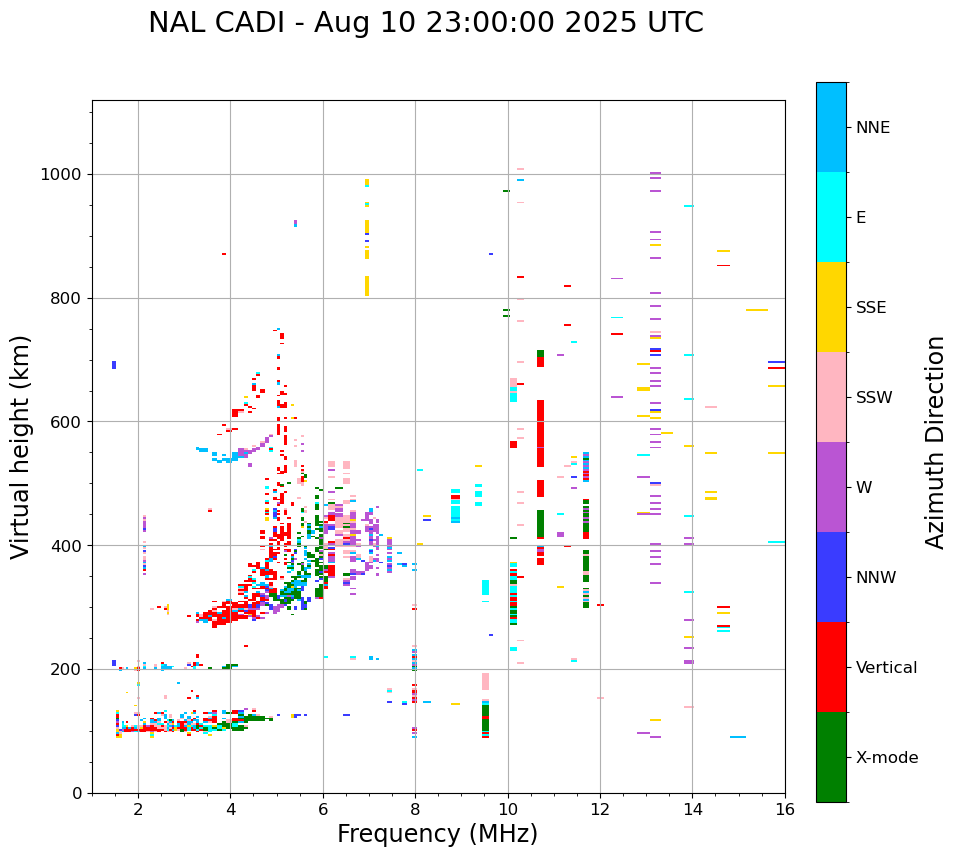 NAL CADI - Aug 10 23:00:00 2025 UTC

Virtual height (km)

1000
800
600
400
200
0

2
4
6
8
10
12
14
16

Frequency (MHz)

NNE
E
SSE
SSW
W
NNW
Vertical
X-mode

Azimuth Direction